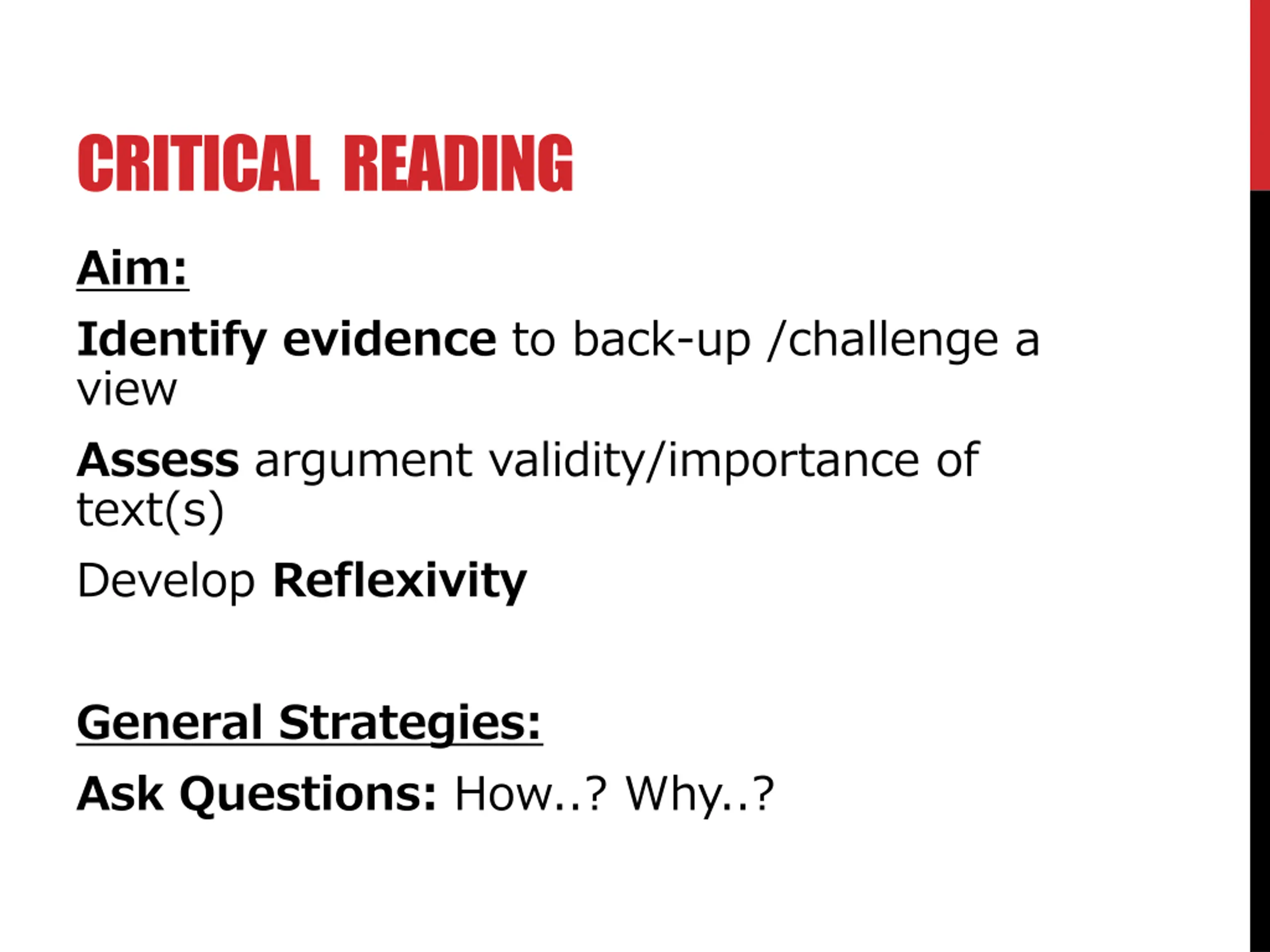 CRITICAL READING

Aim:

Identify evidence to back-up /challenge a view

Assess argument validity/importance of text(s)

Develop Reflexivity

General Strategies:

Ask Questions: How..? Why..?